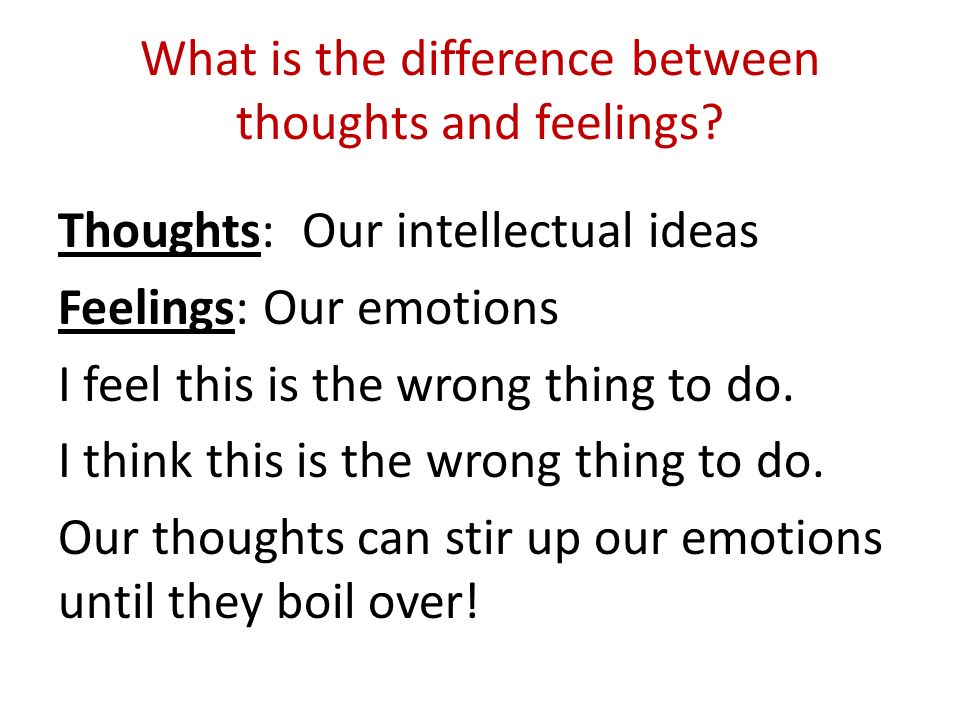 What is the difference between thoughts and feelings?

Thoughts: Our intellectual ideas

Feelings: Our emotions

I feel this is the wrong thing to do.

I think this is the wrong thing to do.

Our thoughts can stir up our emotions until they boil over!